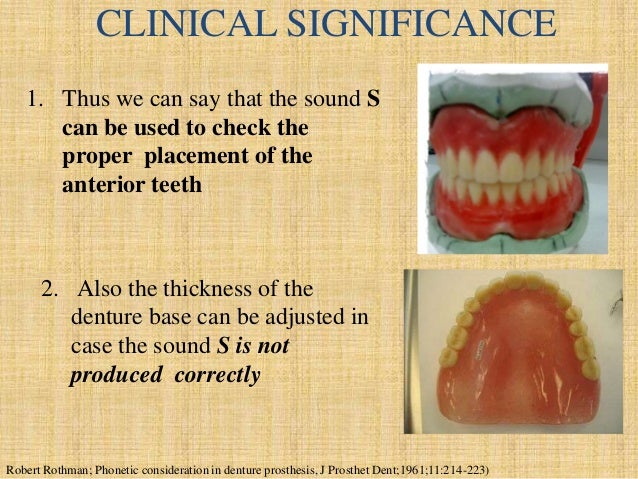 CLINICAL SIGNIFICANCE

1. Thus we can say that the sound S can be used to check the proper placement of the anterior teeth

2. Also the thickness of the denture base can be adjusted in case the sound S is not produced correctly

Robert Rothman; Phonetic consideration in denture prosthesis, J Prosthet Dent;1961;11:214-223)